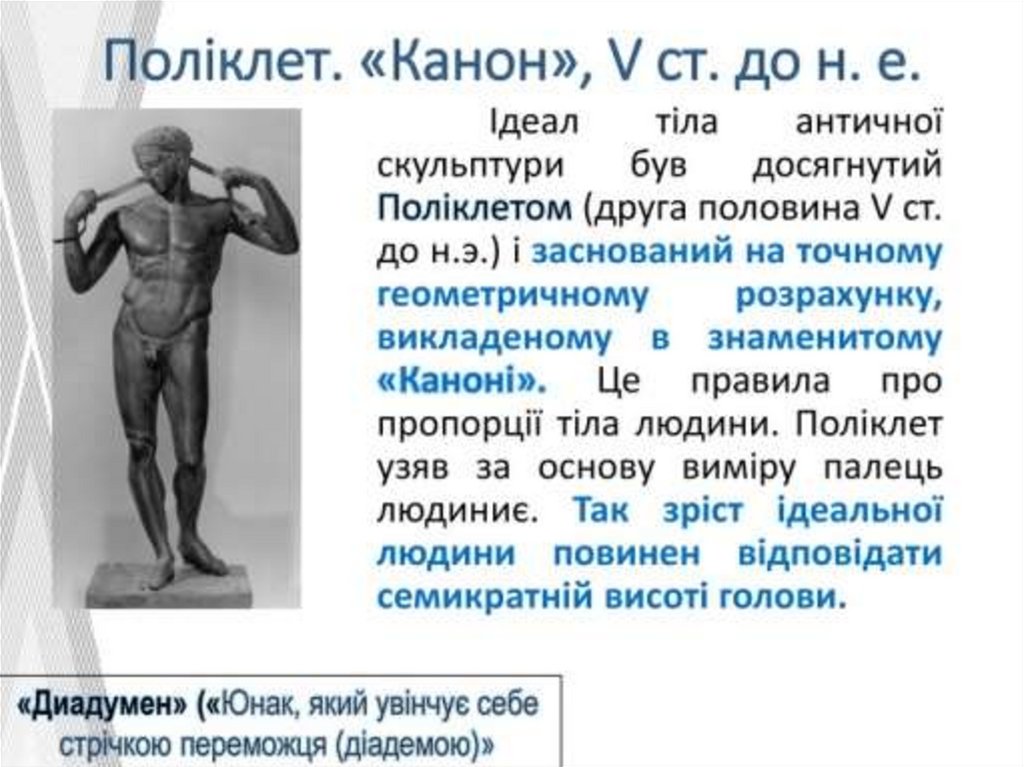 Поліклет. «Канон», V ст. до н. е.

Ідеал тіла античної скульптури був досягнутий Поліклетом (друга половина V ст. до н.э.) і заснований на точному геометричному розрахунку, викладеному в знаменитому «Каноні». Це правила про пропорції тіла людини. Поліклет узяв за основу виміру палець людиниє. Так зріст ідеальної людини повинен відповідати семикратній висоті голови.

«Диадумен» («Юнак, який увінчує себе стрічкою переможця (діадемою)»